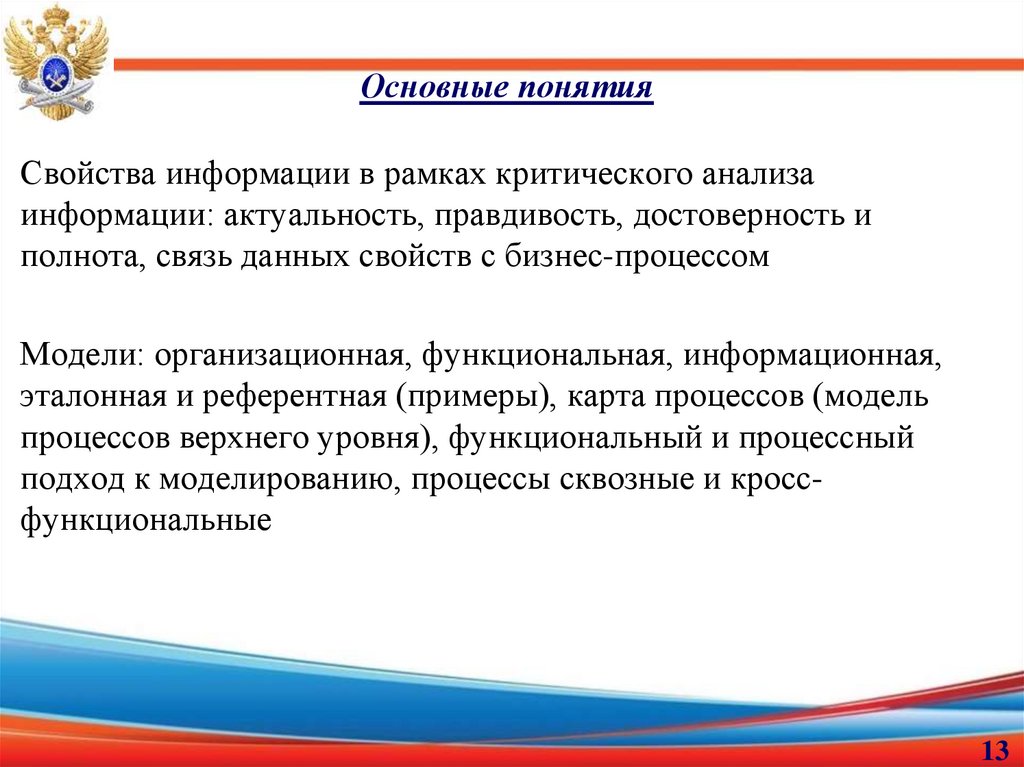 Основные понятия

Свойства информации в рамках критического анализа информации: актуальность, правдивость, достоверность и полнота, связь данных свойств с бизнес-процессом

Модели: организационная, функциональная, информационная, эталонная и референтная (примеры), карта процессов (модель процессов верхнего уровня), функциональный и процессный подход к моделированию, процессы сквозные и кросс-функциональные

13